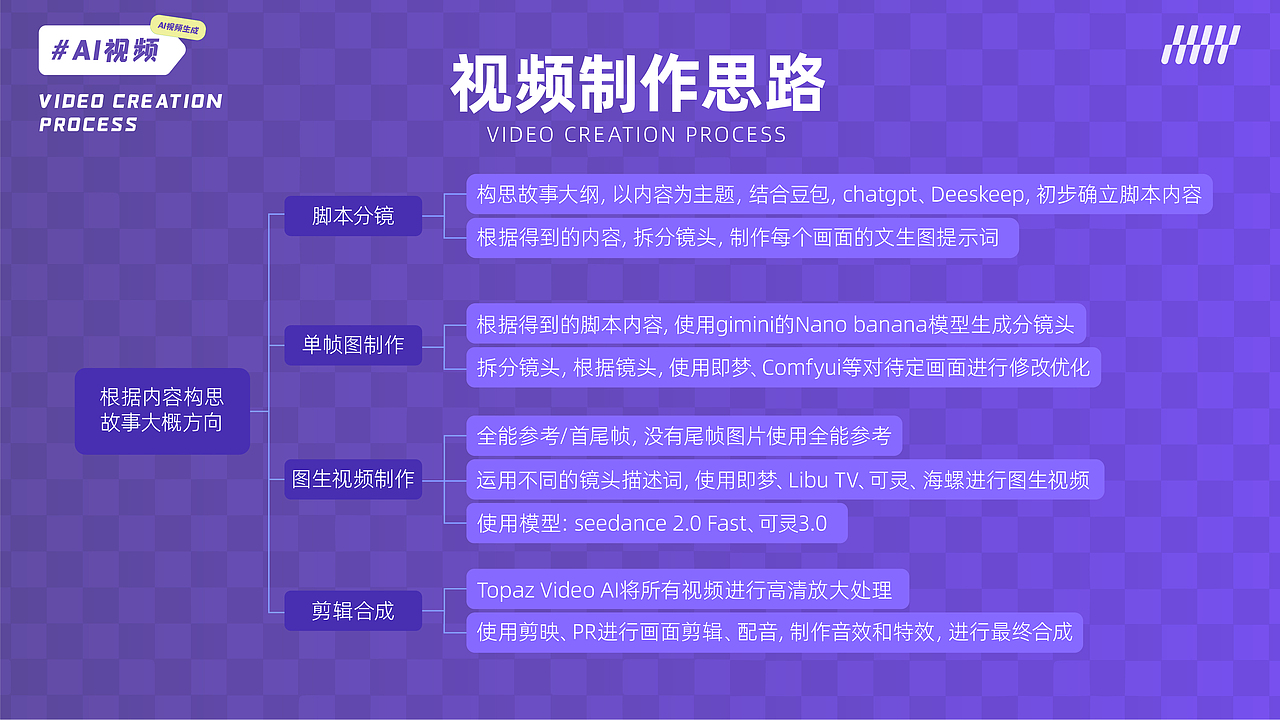 #AI视频
AI视频生成

VIDEO CREATION PROCESS

视频制作思路
VIDEO CREATION PROCESS

根据内容构思故事大概方向

脚本分镜
构思故事大纲, 以内容为主题, 结合豆包, chatgpt、Deeskeep, 初步确立脚本内容
根据得到的内容, 拆分镜头, 制作每个画面的文生图提示词

单帧图制作
根据得到的脚本内容, 使用gimini的Nano banana模型生成分镜头
拆分镜头, 根据镜头, 使用即梦、Comfyui等对待定画面进行修改优化

图生视频制作
全能参考/首尾帧, 没有尾帧图片使用全能参考
运用不同的镜头描述词, 使用即梦、Libu TV、可灵、海螺进行图生视频
使用模型: seedance 2.0 Fast、可灵3.0

剪辑合成
Topaz Video AI将所有视频进行高清放大处理
使用剪映、PR进行画面剪辑、配音, 制作音效和特效, 进行最终合成